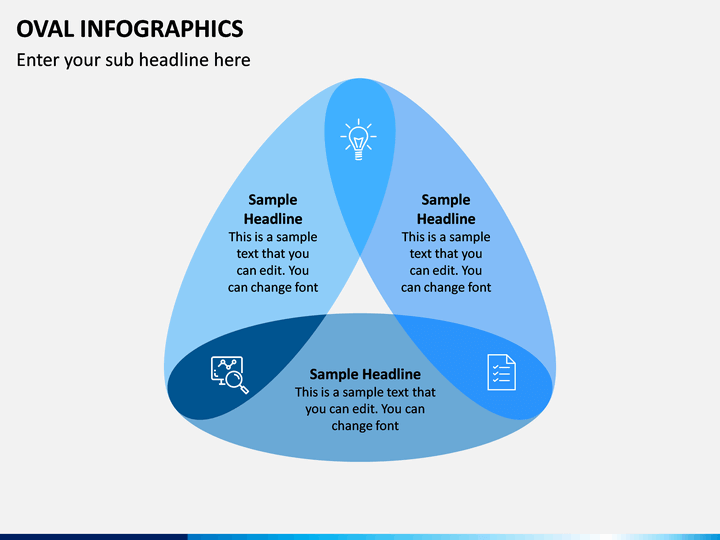 OVAL INFOGRAPHICS

Enter your sub headline here

Sample Headline
This is a sample text that you can edit. You can change font

Sample Headline
This is a sample text that you can edit. You can change font

Sample Headline
This is a sample text that you can edit. You can change font